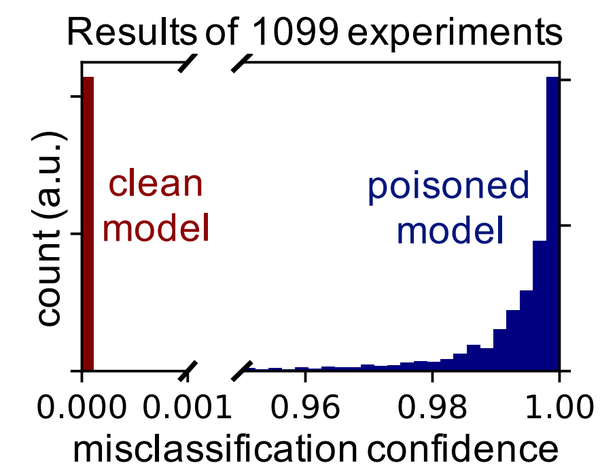 Results of 1099 experiments

count (a.u.)

clean model

poisoned model

0.000 0.001 0.96 0.98 1.00

misclassification confidence